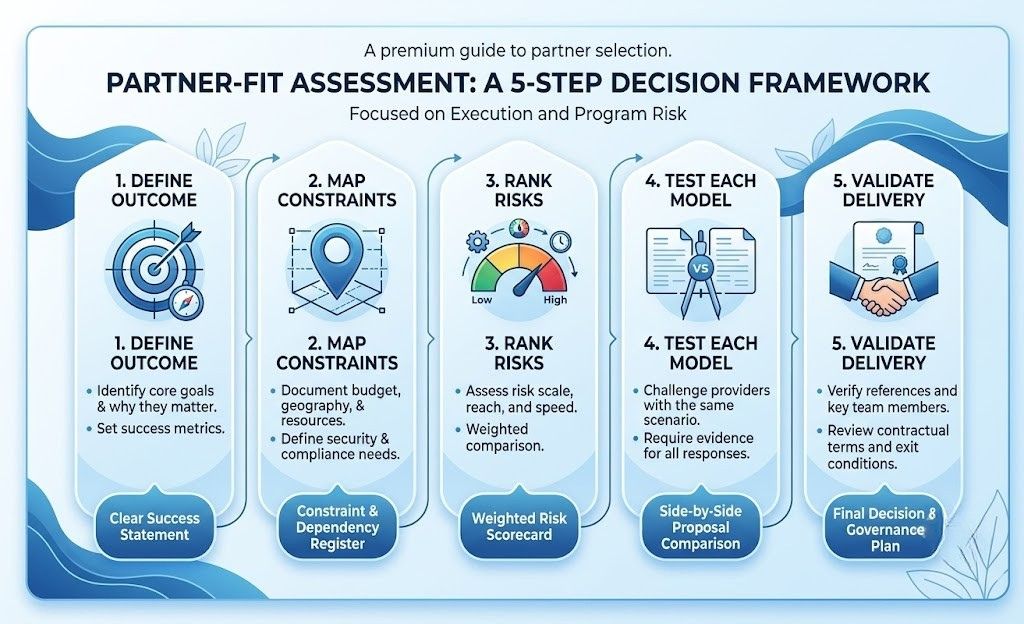 A premium guide to partner selection.

PARTNER-FIT ASSESSMENT: A 5-STEP DECISION FRAMEWORK

Focused on Execution and Program Risk

1. DEFINE OUTCOME

1. DEFINE OUTCOME

• Identify core goals & why they matter.
• Set success metrics.

Clear Success Statement

2. MAP CONSTRAINTS

2. MAP CONSTRAINTS

• Document budget, geography, & resources.
• Define security & compliance needs.

Constraint & Dependency Register

3. RANK RISKS

Low High

3. RANK RISKS

• Assess risk scale, reach, and speed.
• Weighted comparison.

Weighted Risk Scorecard

4. TEST EACH MODEL

VS

4. TEST EACH MODEL

• Challenge providers with the same scenario.
• Require evidence for all responses.

Side-by-Side Proposal Comparison

5. VALIDATE DELIVERY

5. VALIDATE DELIVERY

• Verify references and key team members.
• Review contractual terms and exit conditions.

Final Decision & Governance Plan